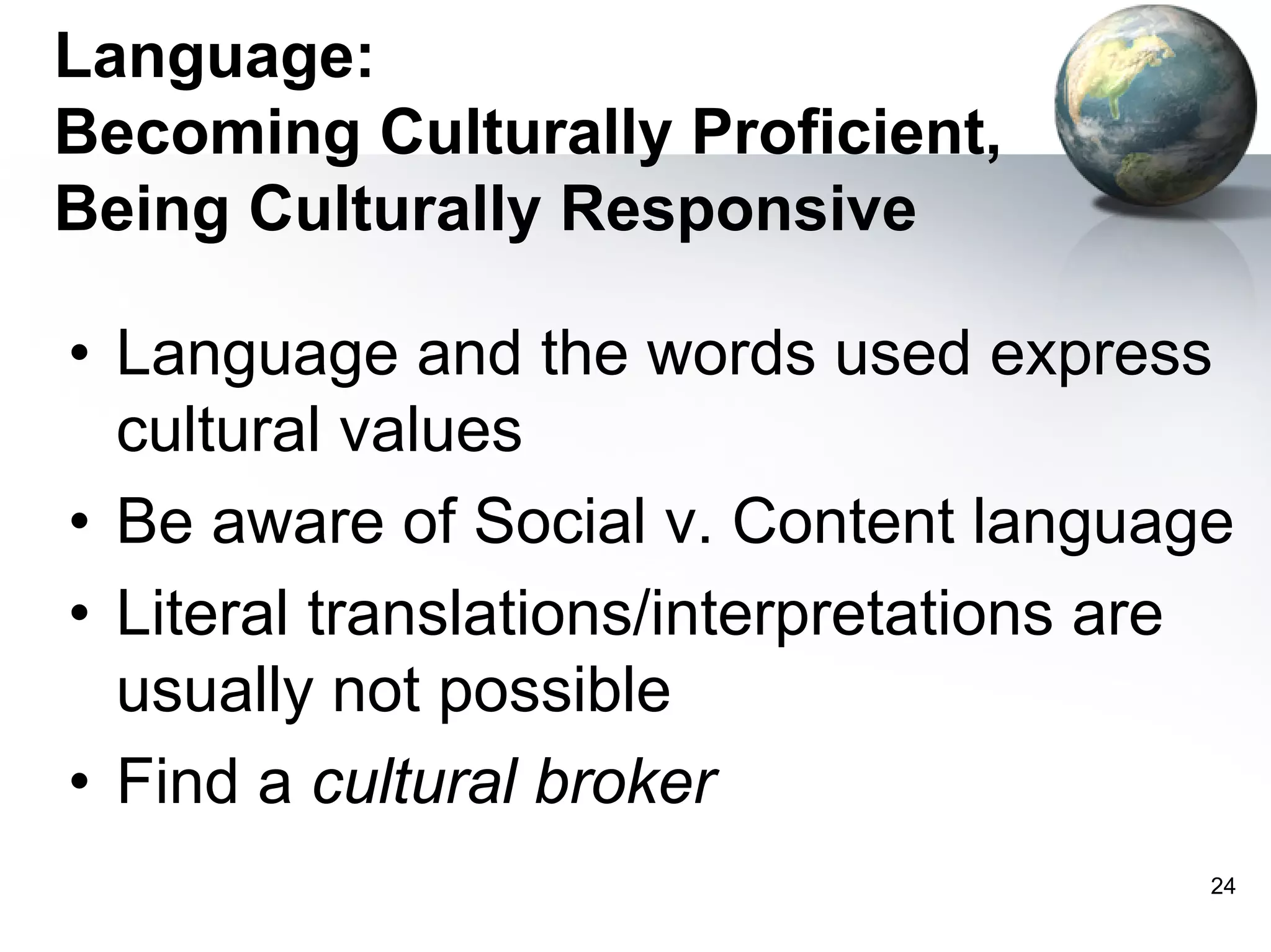 Language:
Becoming Culturally Proficient,
Being Culturally Responsive

• Language and the words used express cultural values
• Be aware of Social v. Content language
• Literal translations/interpretations are usually not possible
• Find a cultural broker

24